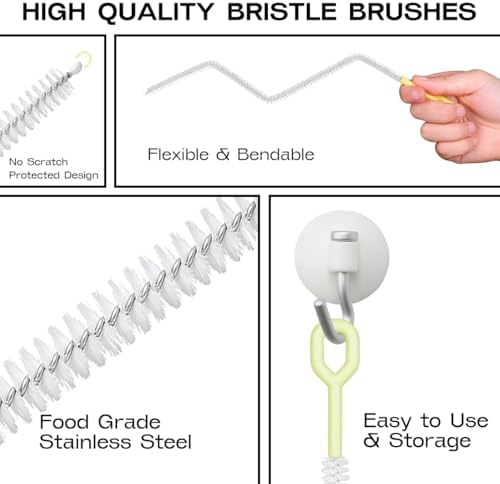 HIGH QUALITY BRISTLE BRUSHES

No Scratch
Protected Design

Flexible & Bendable

Food Grade
Stainless Steel

Easy to Use
& Storage